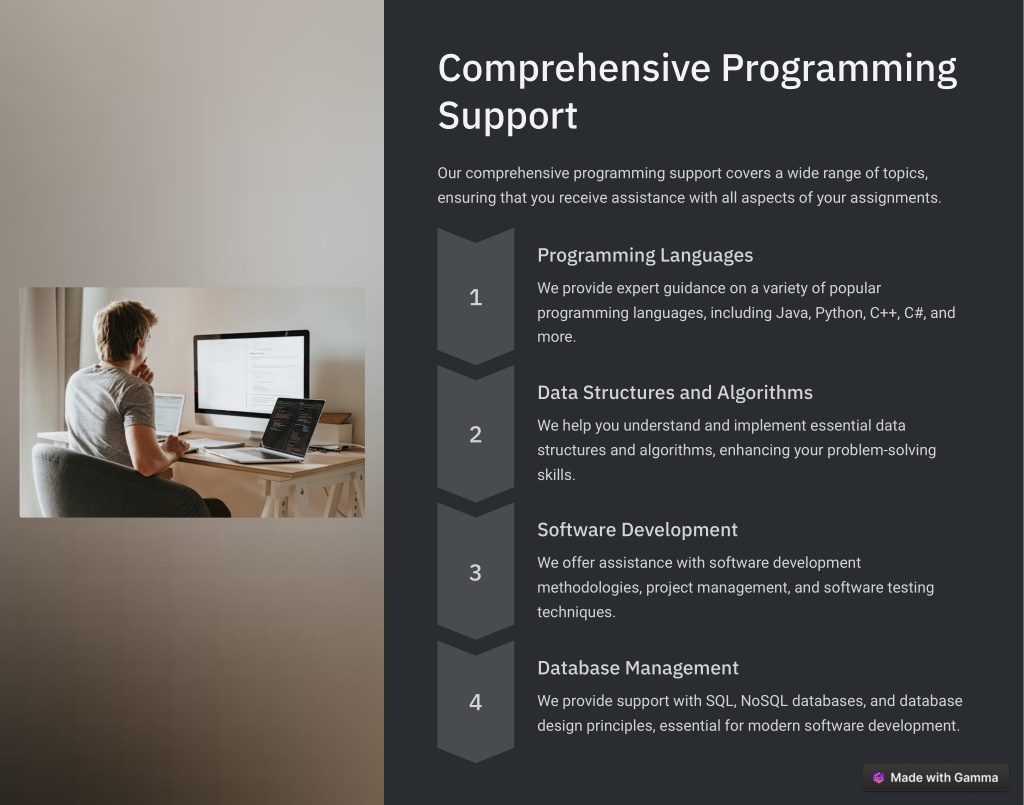 Comprehensive Programming Support

Our comprehensive programming support covers a wide range of topics, ensuring that you receive assistance with all aspects of your assignments.

1

Programming Languages

We provide expert guidance on a variety of popular programming languages, including Java, Python, C++, C#, and more.

2

Data Structures and Algorithms

We help you understand and implement essential data structures and algorithms, enhancing your problem-solving skills.

3

Software Development

We offer assistance with software development methodologies, project management, and software testing techniques.

4

Database Management

We provide support with SQL, NoSQL databases, and database design principles, essential for modern software development.

Made with Gamma